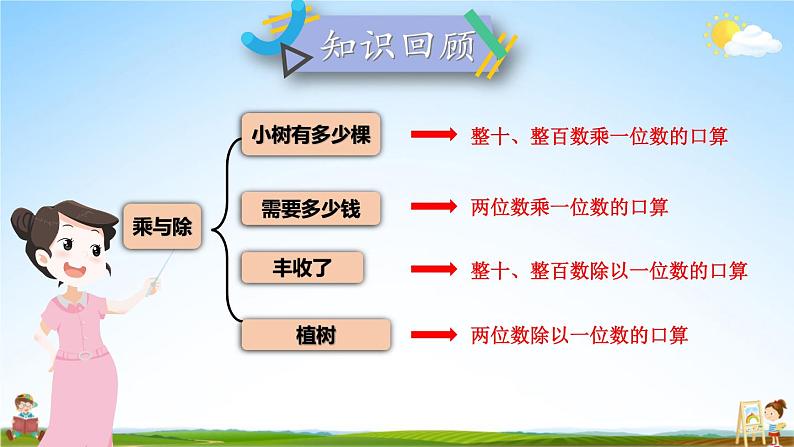 知识回顾

乘与除

小树有多少棵
整十、整百数乘一位数的口算

需要多少钱
两位数乘一位数的口算

丰收了
整十、整百数除以一位数的口算

植树
两位数除以一位数的口算